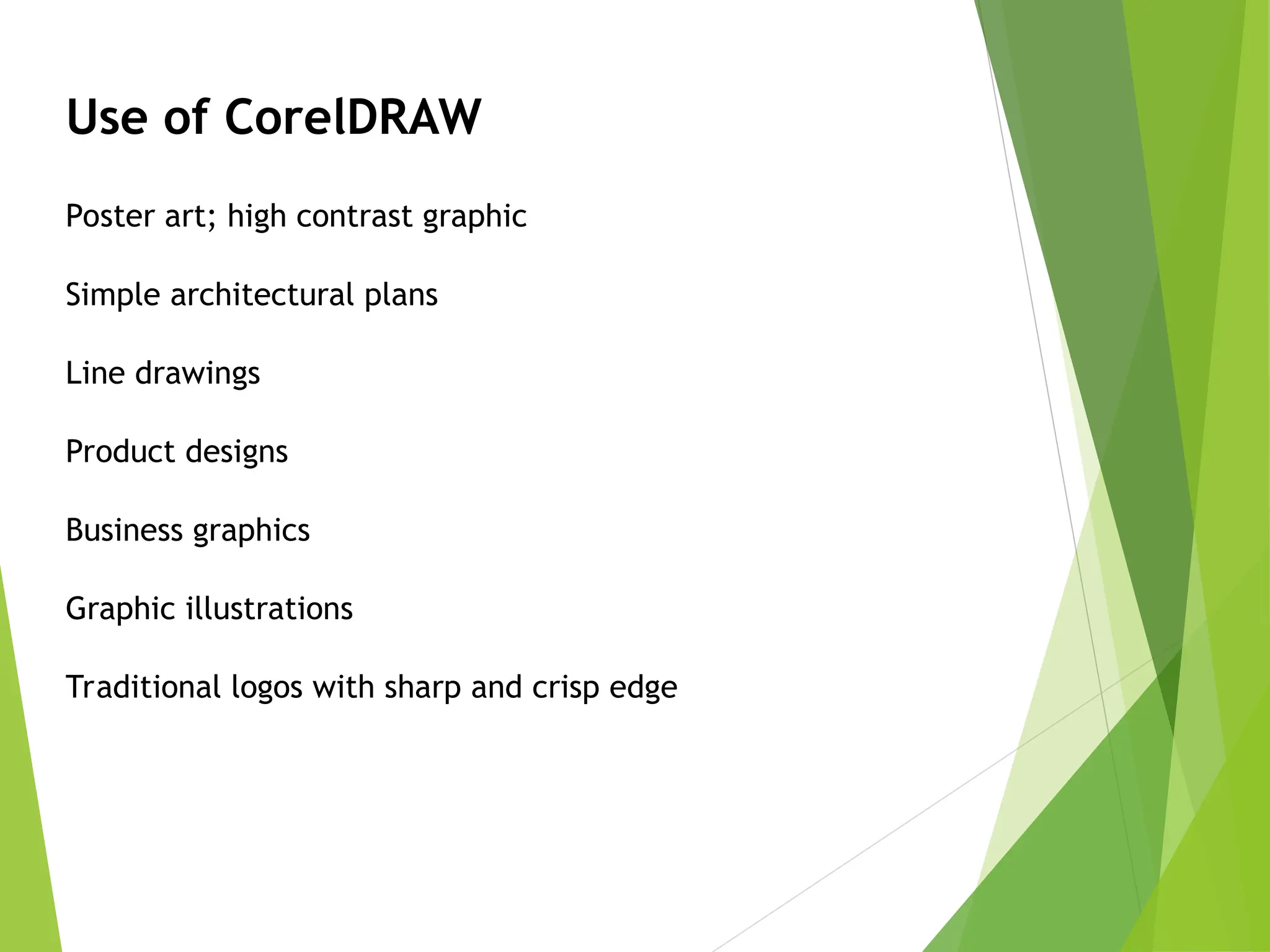 Use of CorelDRAW

Poster art; high contrast graphic

Simple architectural plans

Line drawings

Product designs

Business graphics

Graphic illustrations

Traditional logos with sharp and crisp edge